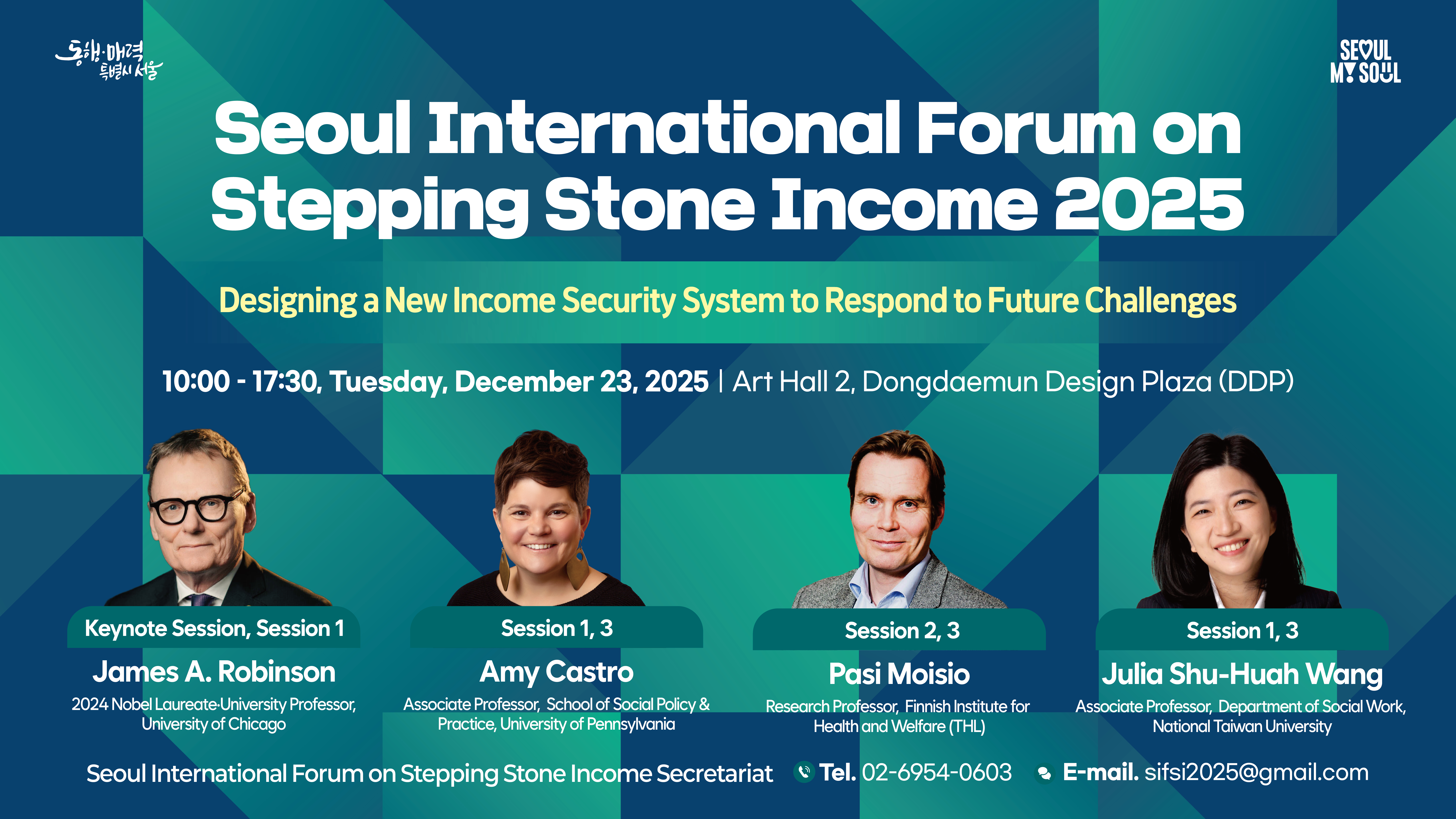 동행·매력 특별시 서울

SEOUL MY SOUL

Seoul International Forum on Stepping Stone Income 2025

Designing a New Income Security System to Respond to Future Challenges

10:00 - 17:30, Tuesday, December 23, 2025 | Art Hall 2, Dongdaemun Design Plaza (DDP)

Keynote Session, Session 1
James A. Robinson
2024 Nobel Laureate·University Professor, University of Chicago

Session 1, 3
Amy Castro
Associate Professor, School of Social Policy & Practice, University of Pennsylvania

Session 2, 3
Pasi Moisio
Research Professor, Finnish Institute for Health and Welfare (THL)

Session 1, 3
Julia Shu-Huah Wang
Associate Professor, Department of Social Work, National Taiwan University

Seoul International Forum on Stepping Stone Income Secretariat Tel. 02-6954-0603 E-mail. sifsi2025@gmail.com